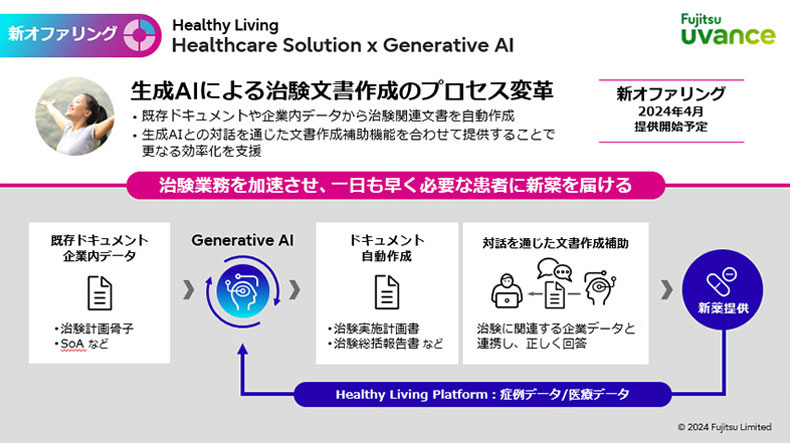 新オファリング

Healthy Living
Healthcare Solution x Generative AI

Fujitsu
uvance

生成AIによる治験文書作成のプロセス変革

・既存ドキュメントや企業内データから治験関連文書を自動作成
・生成AIとの対話を通じた文書作成補助機能を合わせて提供することで更なる効率化を支援

新オファリング
2024年4月
提供開始予定

治験業務を加速させ、一日も早く必要な患者に新薬を届ける

既存ドキュメント
企業内データ

・治験計画骨子
・SoA など

Generative AI

ドキュメント
自動作成

・治験実施計画書
・治験総括報告書 など

対話を通じた文書作成補助

治験に関連する企業データと連携し、正しく回答

新薬提供

Healthy Living Platform : 症例データ/医療データ

© 2024 Fujitsu Limited